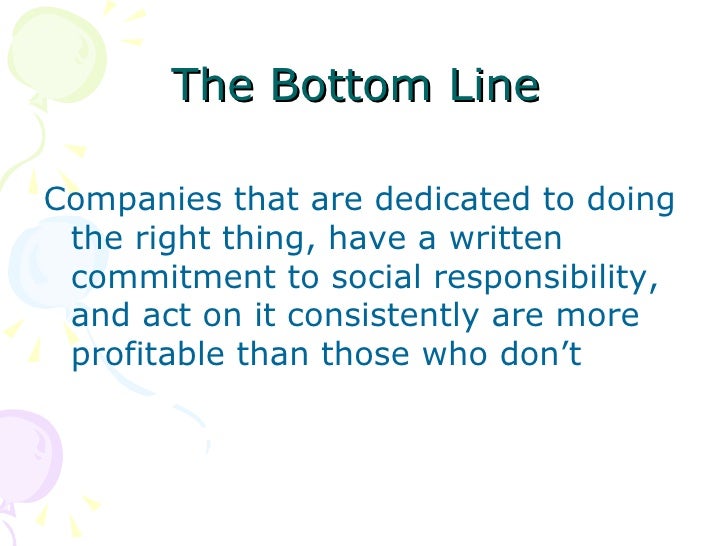 The Bottom Line

Companies that are dedicated to doing the right thing, have a written commitment to social responsibility, and act on it consistently are more profitable than those who don’t